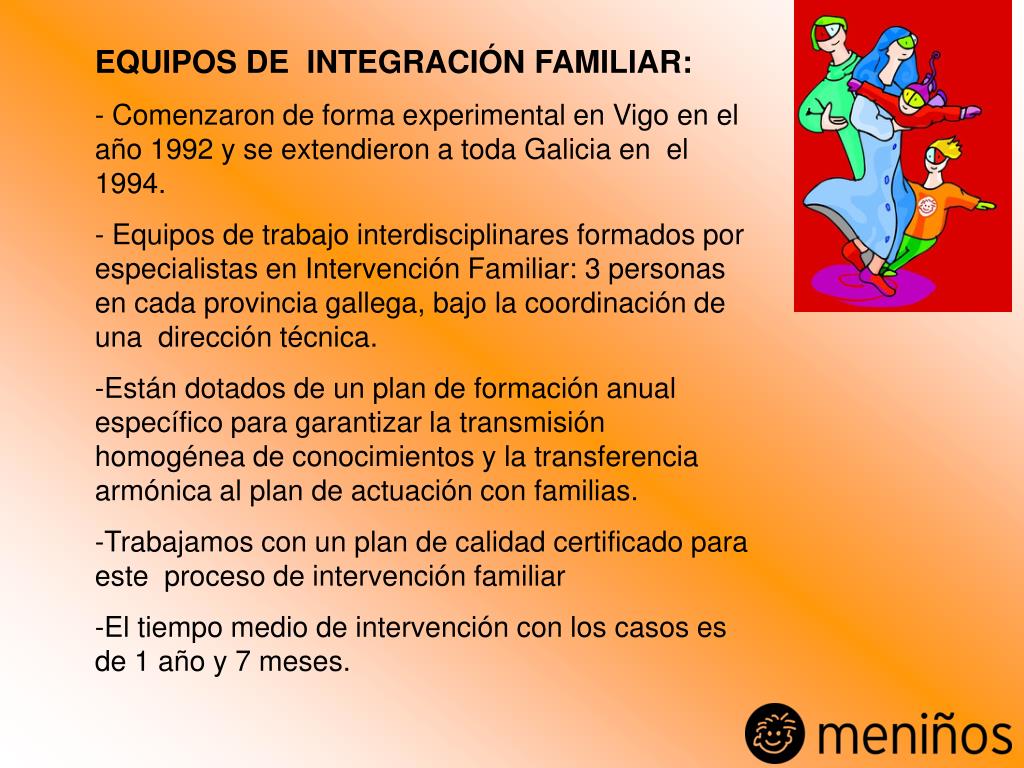 EQUIPOS DE INTEGRACIÓN FAMILIAR:

- Comenzaron de forma experimental en Vigo en el año 1992 y se extendieron a toda Galicia en el 1994.

- Equipos de trabajo interdisciplinares formados por especialistas en Intervención Familiar: 3 personas en cada provincia gallega, bajo la coordinación de una dirección técnica.

-Están dotados de un plan de formación anual específico para garantizar la transmisión homogénea de conocimientos y la transferencia armónica al plan de actuación con familias.

-Trabajamos con un plan de calidad certificado para este proceso de intervención familiar

-El tiempo medio de intervención con los casos es de 1 año y 7 meses.

meniños